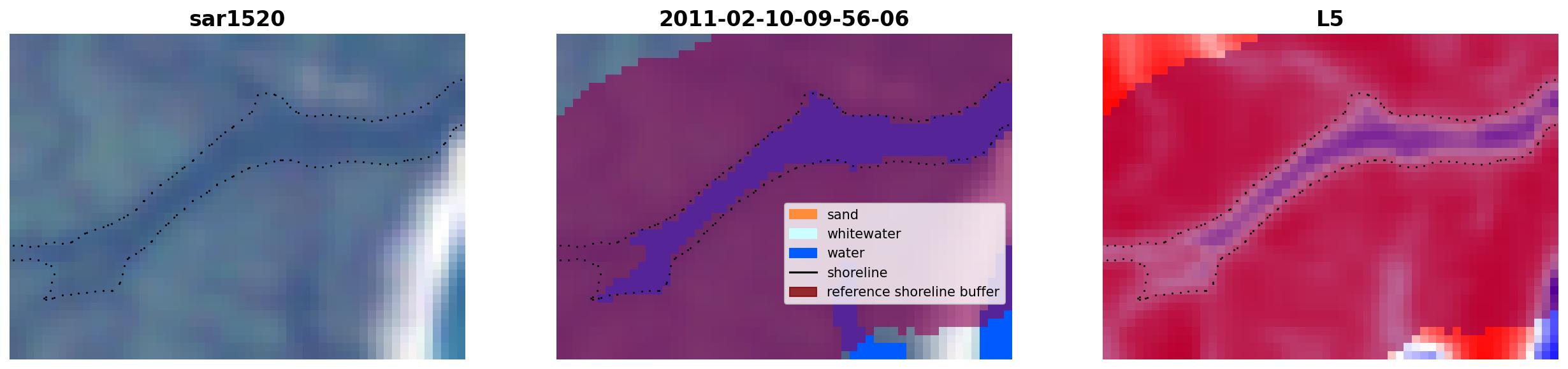 sar1520

2011-02-10-09-56-06

sand
whitewater
water
shoreline
reference shoreline buffer

L5